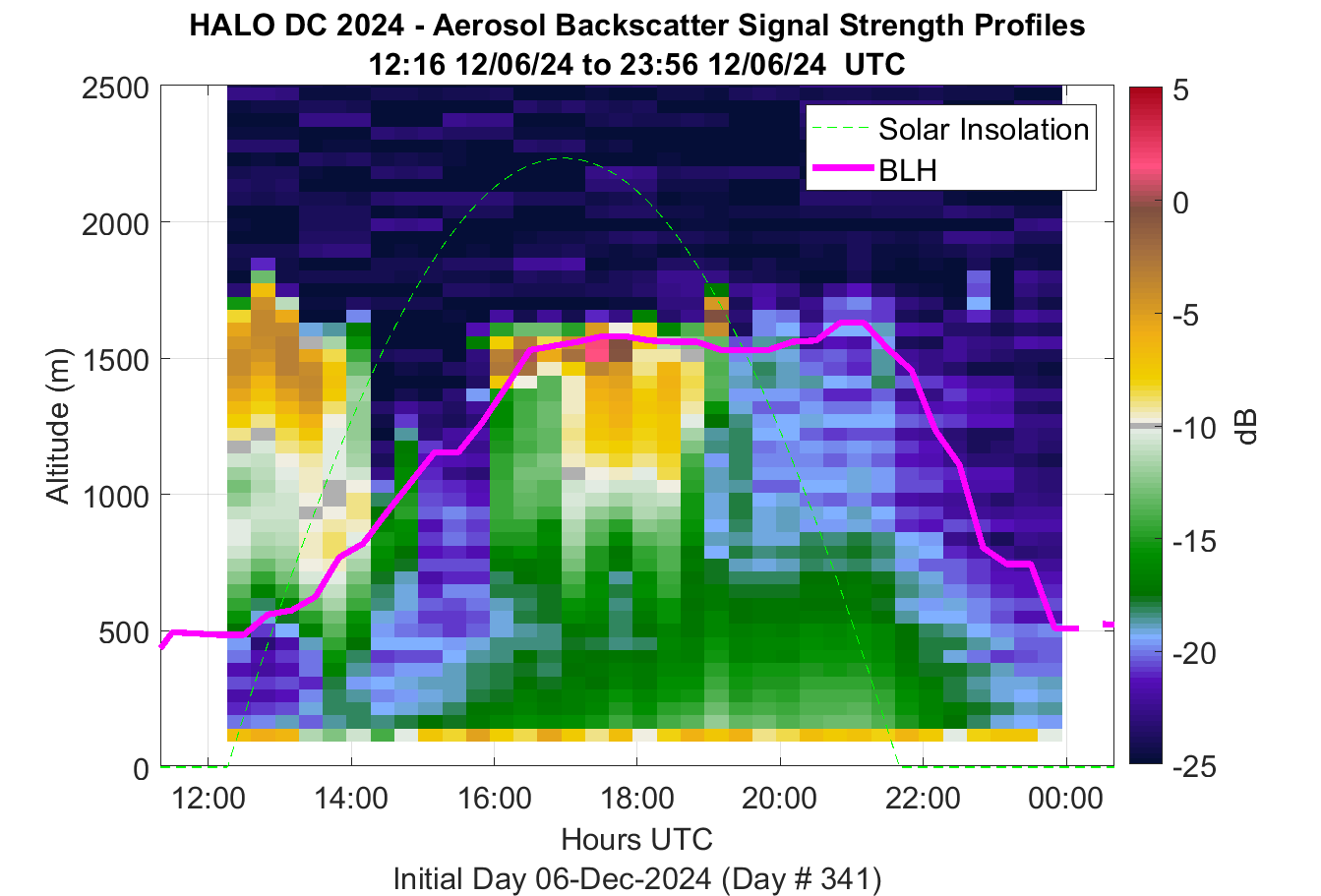 HALO DC 2024 - Aerosol Backscatter Signal Strength Profiles
12:16 12/06/24 to 23:56 12/06/24 UTC

Solar Insolation
BLH

Altitude (m)
2500
2000
1500
1000
500
0

12:00
14:00
16:00
18:00
20:00
22:00
00:00

Hours UTC
Initial Day 06-Dec-2024 (Day # 341)

5
0
-5
-10
-15
-20
-25
dB